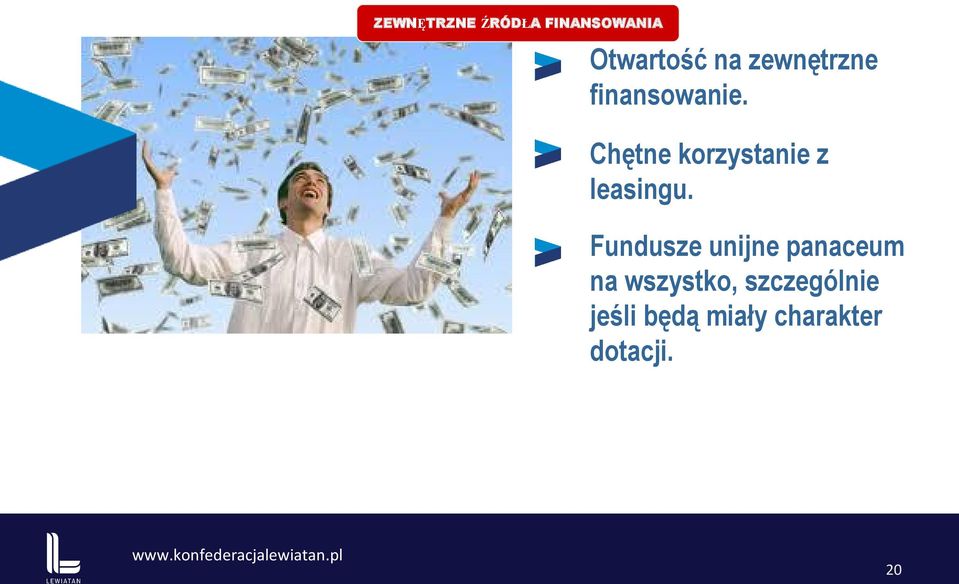 ZEWNĘTRZNE ŹRÓDŁA FINANSOWANIA

Otwartość na zewnętrzne finansowanie.

Chętne korzystanie z leasingu.

Fundusze unijne panaceum na wszystko, szczególnie jeśli będą miały charakter dotacji.

LEWIATAN

www.konfederacjalewiatan.pl

20